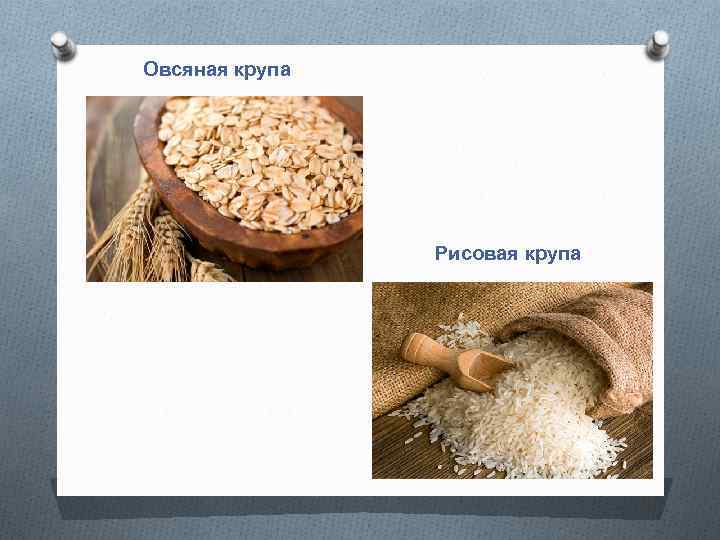 Овсяная крупа

Рисовая крупа